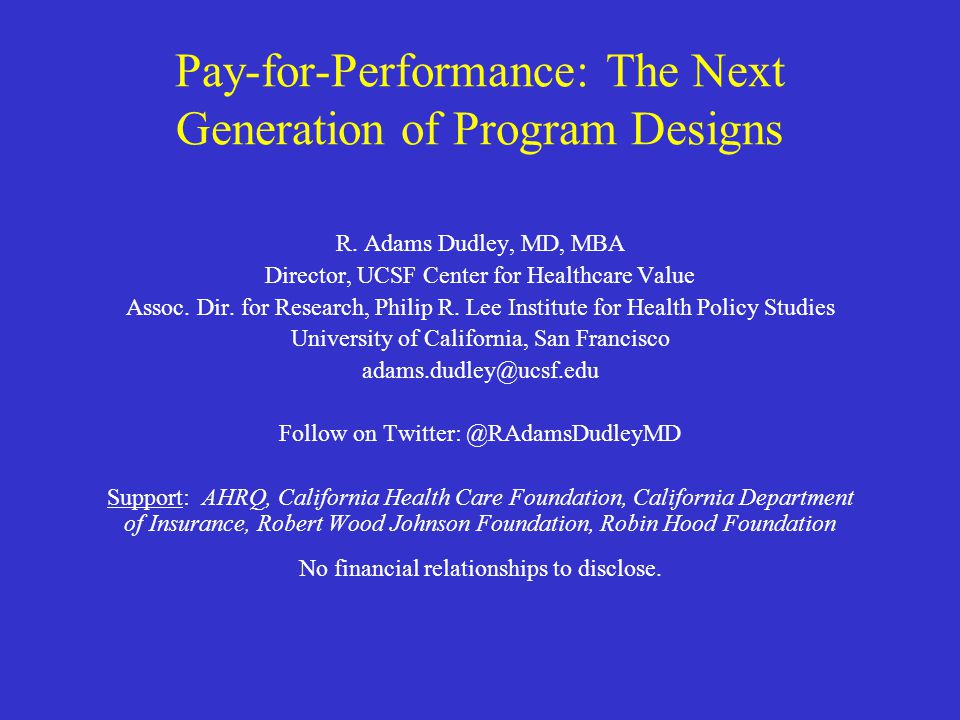 Pay-for-Performance: The Next Generation of Program Designs

R. Adams Dudley, MD, MBA
Director, UCSF Center for Healthcare Value
Assoc. Dir. for Research, Philip R. Lee Institute for Health Policy Studies
University of California, San Francisco
adams.dudley@ucsf.edu

Follow on Twitter: @RAdamsDudleyMD

Support: AHRQ, California Health Care Foundation, California Department of Insurance, Robert Wood Johnson Foundation, Robin Hood Foundation

No financial relationships to disclose.